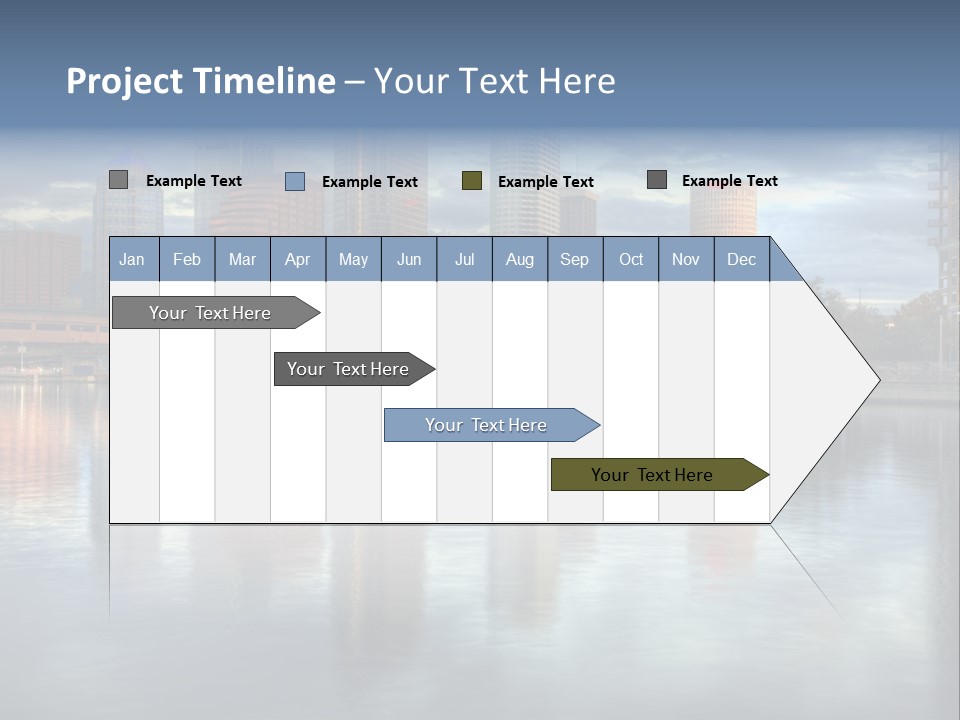 Project Timeline – Your Text Here

Example Text
Example Text
Example Text
Example Text

| Jan | Feb | Mar | Apr | May | Jun | Jul | Aug | Sep | Oct | Nov | Dec |
|---|---|---|---|---|---|---|---|---|---|---|---|

Your Text Here
Your Text Here
Your Text Here
Your Text Here